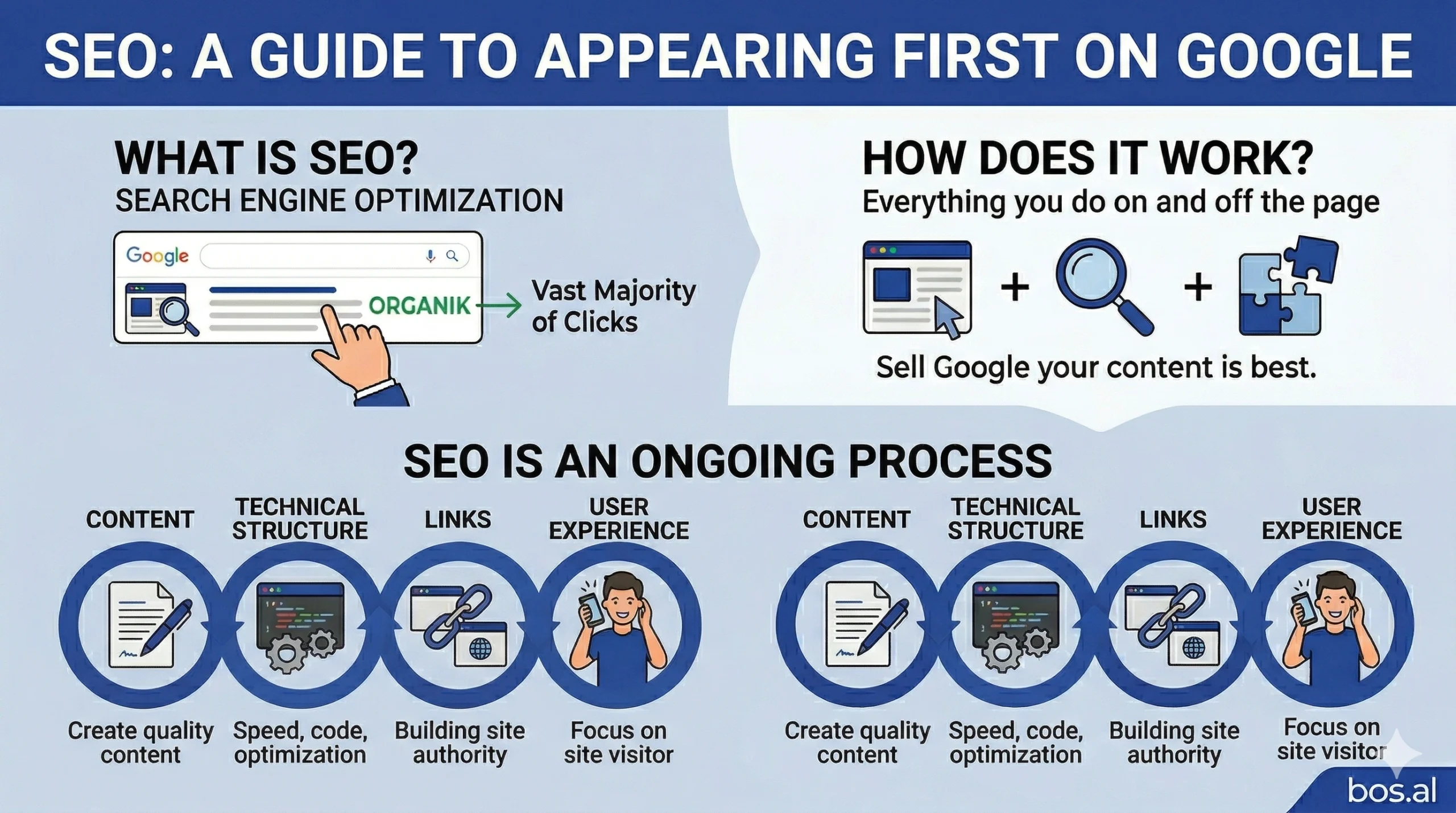 SEO: A GUIDE TO APPEARING FIRST ON GOOGLE

WHAT IS SEO?
SEARCH ENGINE OPTIMIZATION

Google

ORGANIK

Vast Majority of Clicks

HOW DOES IT WORK?
Everything you do on and off the page

+ +

Sell Google your content is best.

SEO IS AN ONGOING PROCESS

CONTENT
Create quality content

TECHNICAL STRUCTURE
Speed, code, optimization

LINKS
Building site authority

USER EXPERIENCE
Focus on site visitor

CONTENT
Create quality content

TECHNICAL STRUCTURE
Speed, code, optimization

LINKS
Building site authority

USER EXPERIENCE
Focus on site visitor

bos.al